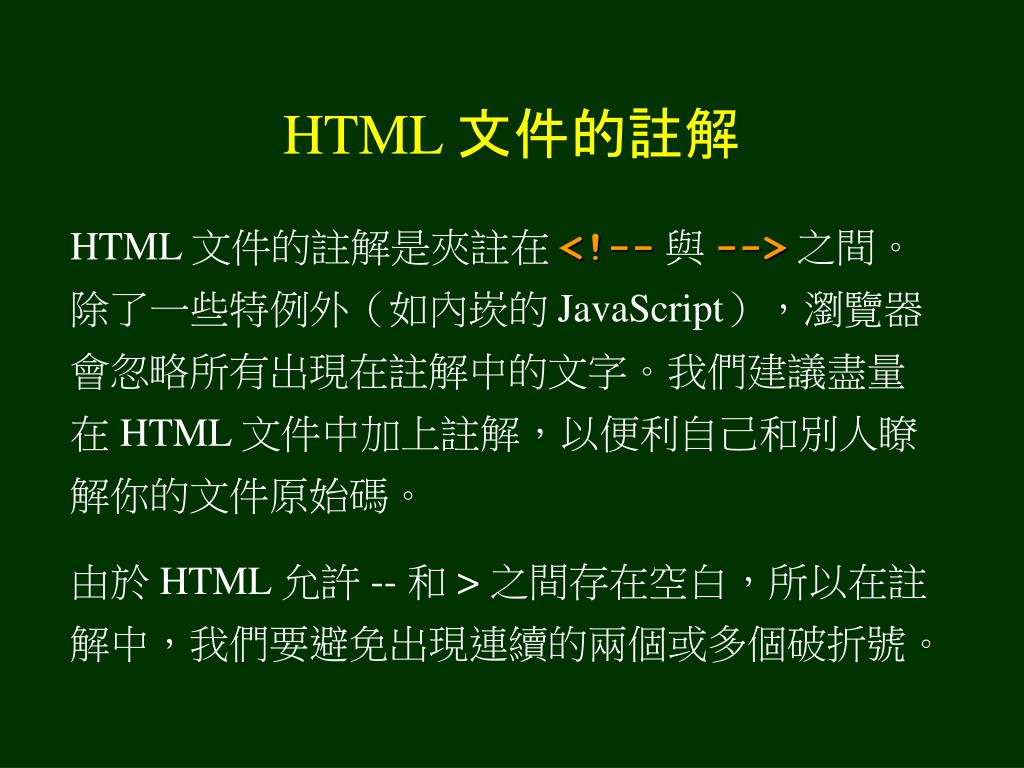 HTML 文件的註解

HTML 文件的註解是夾註在 <!-- 與 --> 之間。除了一些特例外（如內崁的 JavaScript），瀏覽器會忽略所有出現在註解中的文字。我們建議盡量在 HTML 文件中加上註解，以便利自己和別人瞭解你的文件原始碼。

由於 HTML 允許 -- 和 > 之間存在空白，所以在註解中，我們要避免出現連續的兩個或多個破折號。